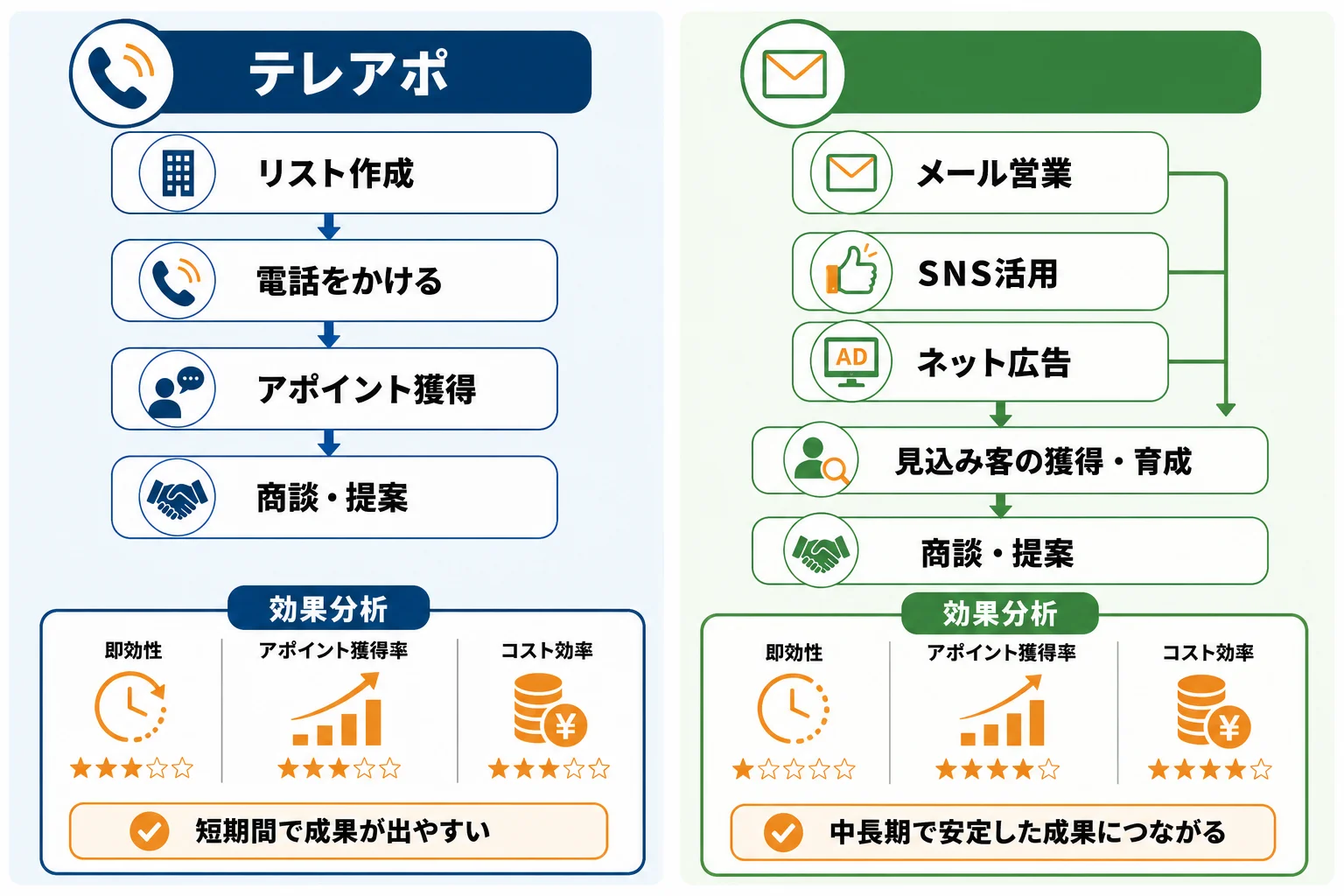 テレアポ

リスト作成

電話をかける

アポイント獲得

商談・提案

効果分析

即効性

★★★☆☆

アポイント獲得率

★★★☆☆

コスト効率

★★★☆☆

短期間で成果が出やすい

メール営業

SNS活用

AD

ネット広告

見込み客の獲得・育成

商談・提案

効果分析

即効性

★☆☆☆☆

アポイント獲得率

★★★★☆

コスト効率

★★★★☆

中長期で安定した成果につながる